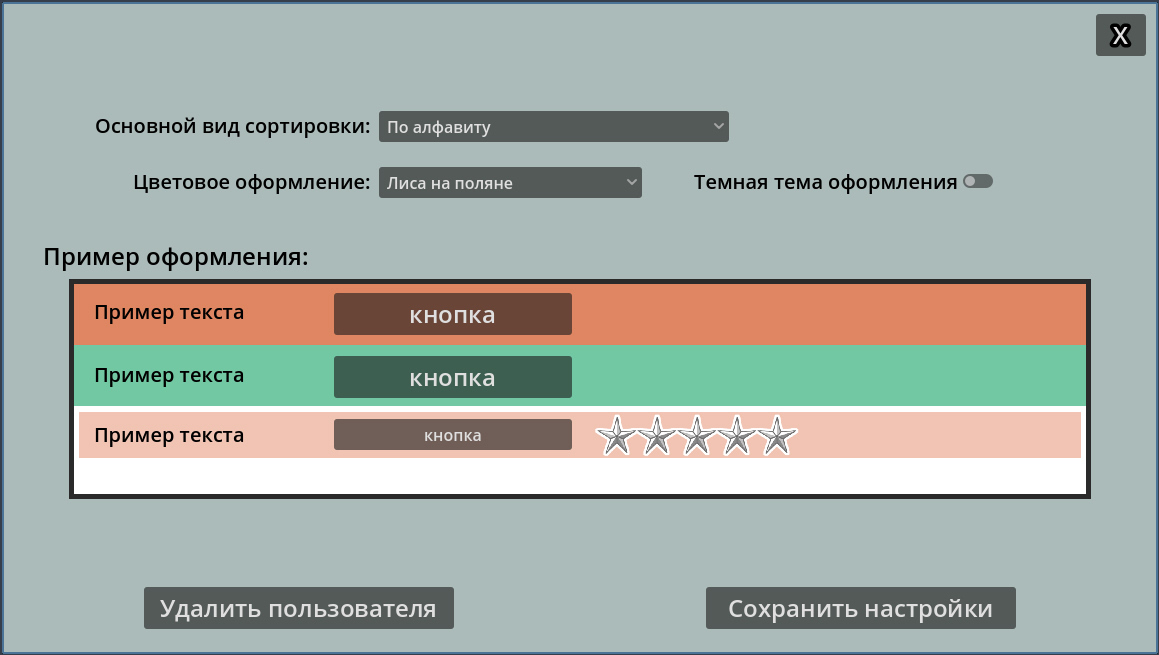 X

Основной вид сортировки: По алфавиту

Цветовое оформление: Лиса на поляне

Темная тема оформления

Пример оформления:

Пример текста кнопка

Пример текста кнопка

Пример текста кнопка

Удалить пользователя

Сохранить настройки